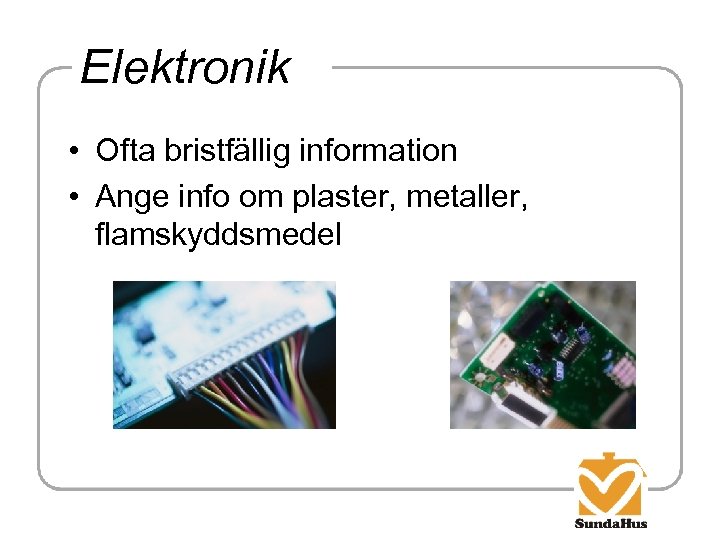 Elektronik

• Ofta bristfällig information
• Ange info om plaster, metaller, flamskyddsmedel

SundaHus